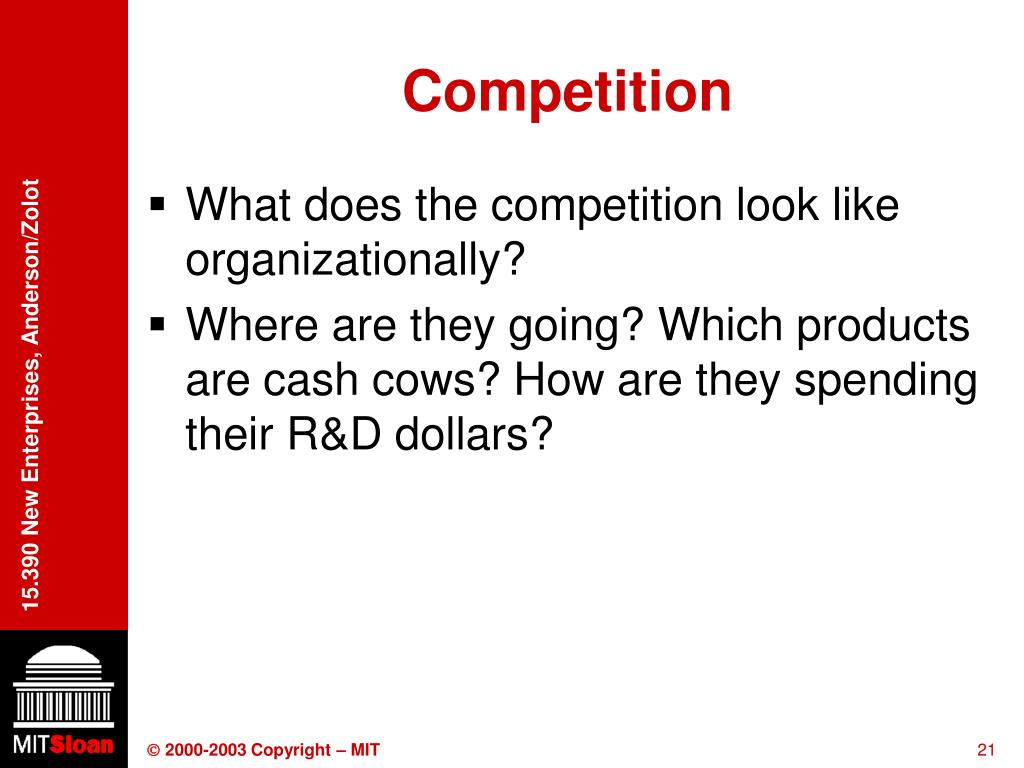 15.390 New Enterprises, Anderson/Zolot

Competition

▪ What does the competition look like organizationally?
▪ Where are they going? Which products are cash cows? How are they spending their R&D dollars?

MITSloan

© 2000-2003 Copyright – MIT

21